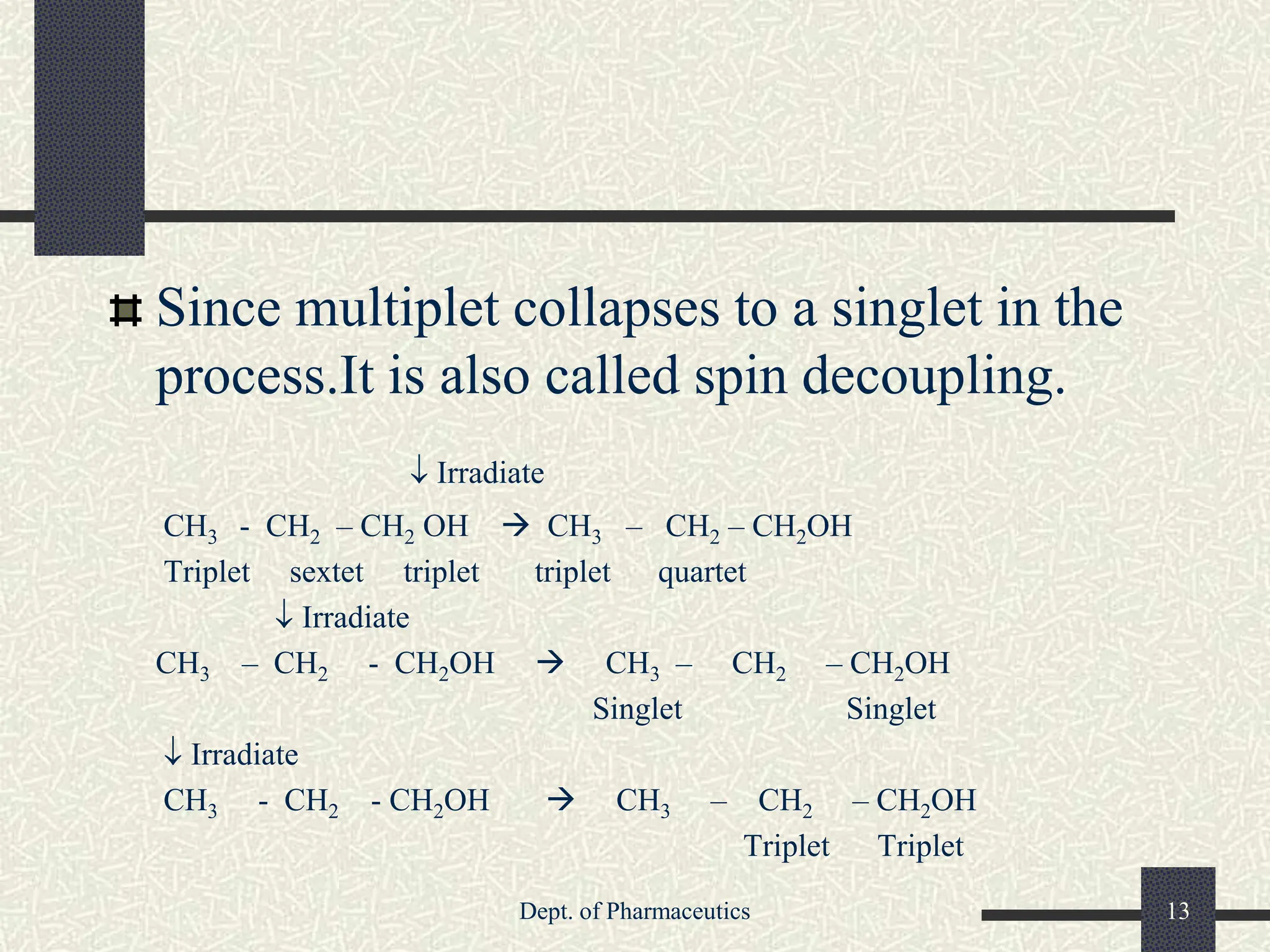 Since multiplet collapses to a singlet in the process.It is also called spin decoupling.

↓ Irradiate

$CH_3$ - $CH_2$ – $CH_2$ OH → $CH_3$ – $CH_2$ – $CH_2OH$

Triplet sextet triplet triplet quartet

↓ Irradiate

$CH_3$ – $CH_2$ - $CH_2OH$ → $CH_3$ – $CH_2$ – $CH_2OH$

Singlet Singlet

↓ Irradiate

$CH_3$ - $CH_2$ - $CH_2OH$ → $CH_3$ – $CH_2$ – $CH_2OH$

Triplet Triplet

Dept. of Pharmaceutics

13